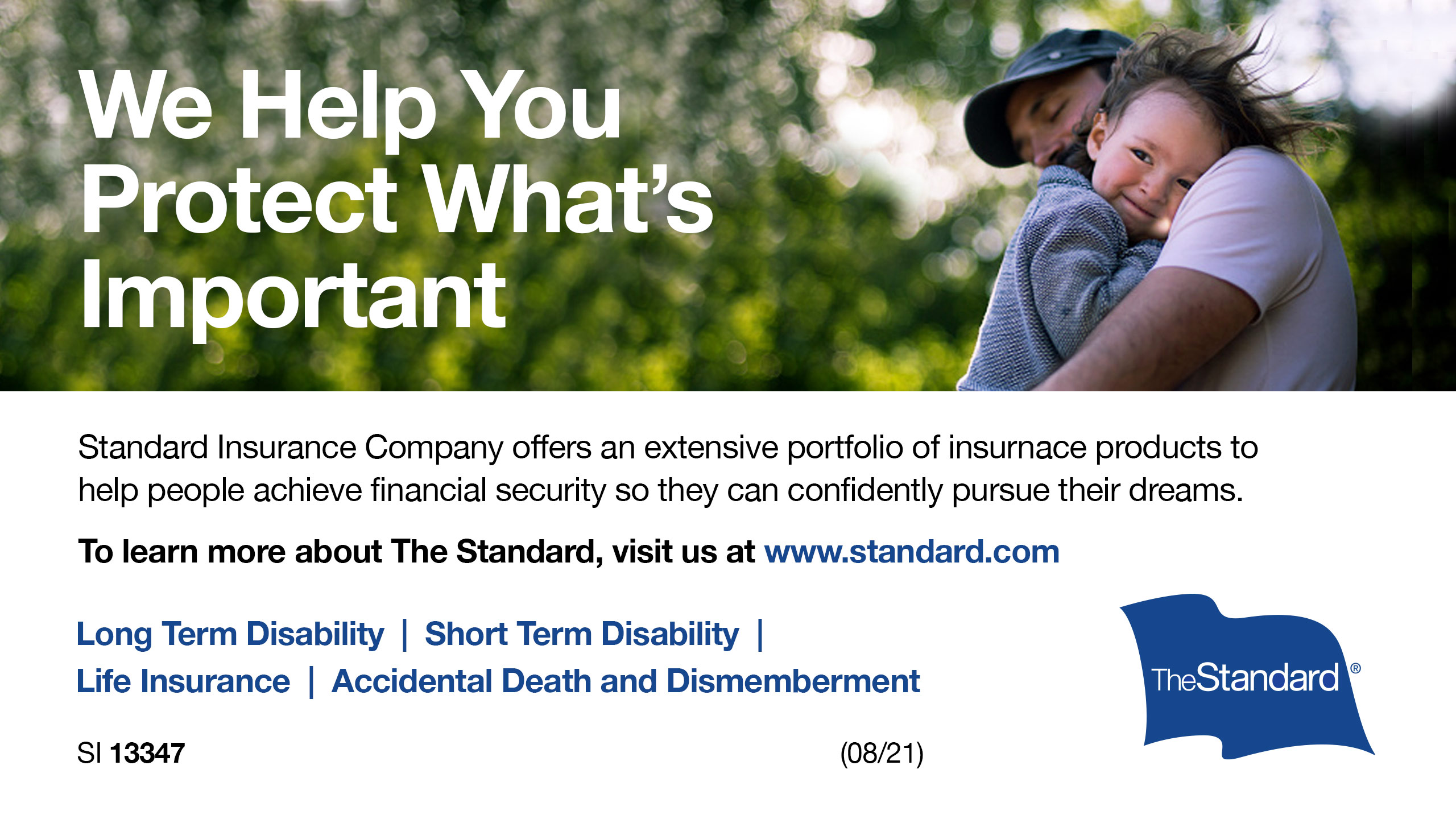 We Help You Protect What's Important

Standard Insurance Company offers an extensive portfolio of insurnace products to help people achieve financial security so they can confidently pursue their dreams.

To learn more about The Standard, visit us at www.standard.com

Long Term Disability | Short Term Disability | Life Insurance | Accidental Death and Dismemberment

SI 13347

(08/21)

TheStandard®